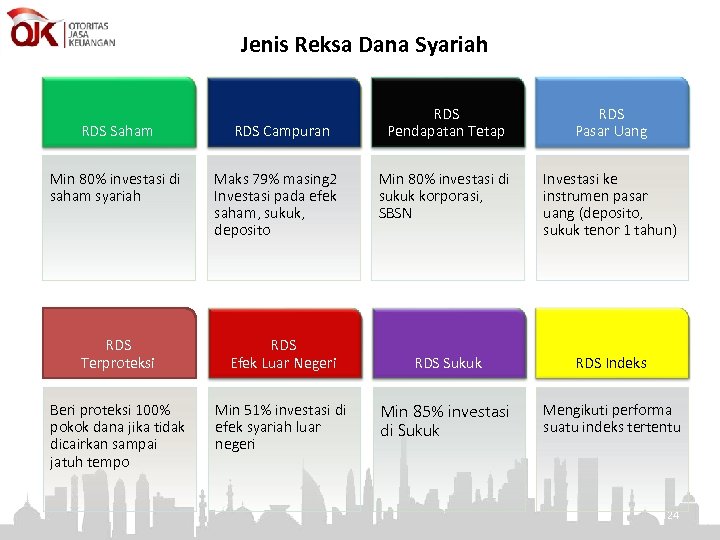 OJK OTORITAS JASA KEUANGAN

Jenis Reksa Dana Syariah

RDS Saham

Min 80% investasi di saham syariah

RDS Campuran

Maks 79% masing2 Investasi pada efek saham, sukuk, deposito

RDS Pendapatan Tetap

Min 80% investasi di sukuk korporasi, SBSN

RDS Pasar Uang

Investasi ke instrumen pasar uang (deposito, sukuk tenor 1 tahun)

RDS Terproteksi

Beri proteksi 100% pokok dana jika tidak dicairkan sampai jatuh tempo

RDS Efek Luar Negeri

Min 51% investasi di efek syariah luar negeri

RDS Sukuk

Min 85% investasi di Sukuk

RDS Indeks

Mengikuti performa suatu indeks tertentu

24